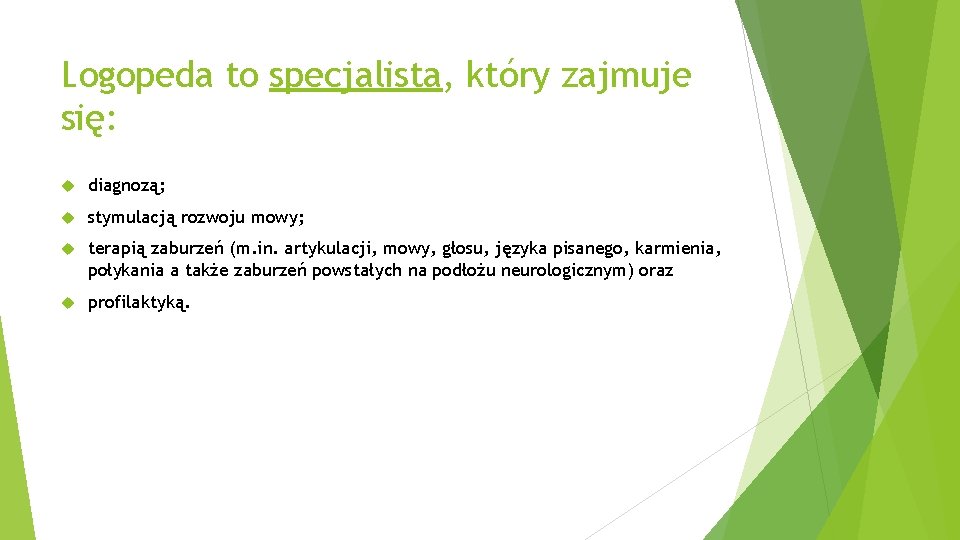 Logopeda to specjalista, który zajmuje się:

diagnozą;

stymulacją rozwoju mowy;

terapią zaburzeń (m.in. artykulacji, mowy, głosu, języka pisanego, karmienia, połykania a także zaburzeń powstałych na podłożu neurologicznym) oraz

profilaktyką.